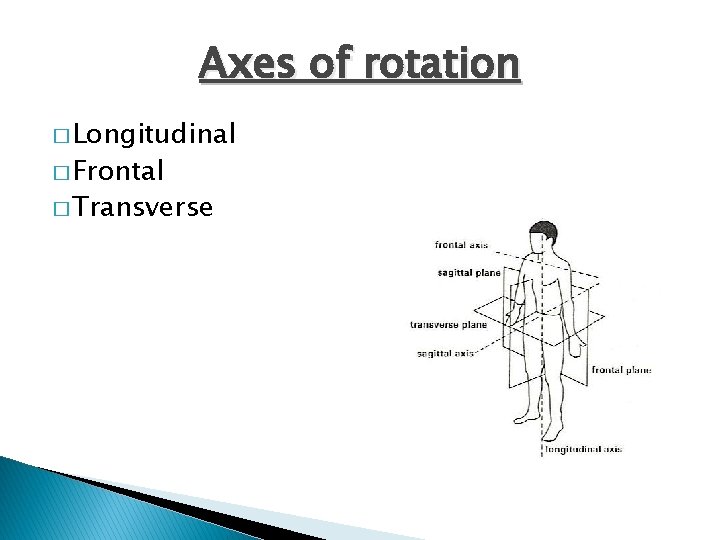 Axes of rotation

□ Longitudinal
□ Frontal
□ Transverse

frontal axis
sagittal plane
transverse plane
sagittal axis
frontal plane
longitudinal axis